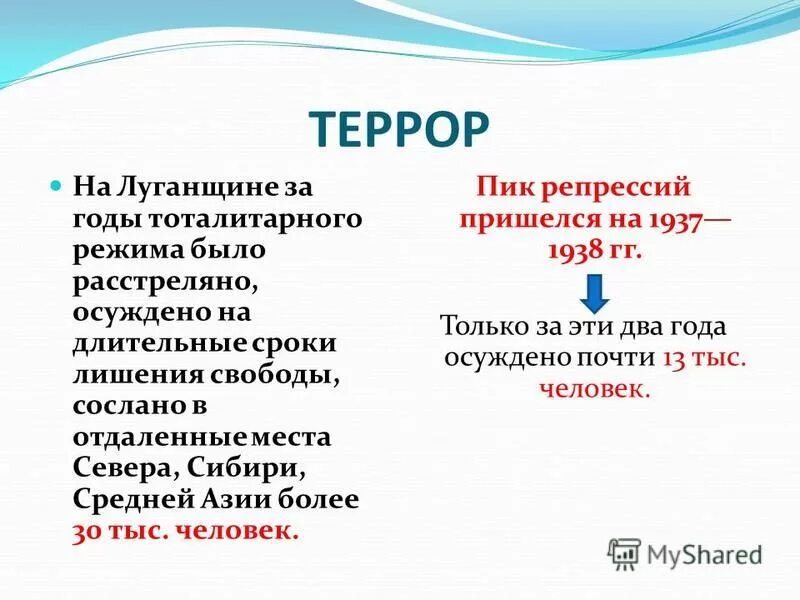 ТЕРРОР

На Луганщине за годы тоталитарного режима было расстреляно, осуждено на длительные сроки лишения свободы, сослано в отдаленные места Севера, Сибири, Средней Азии более 30 тыс. человек.

Пик репрессий пришелся на 1937—1938 гг.

Только за эти два года осуждено почти 13 тыс. человек.

MyShared